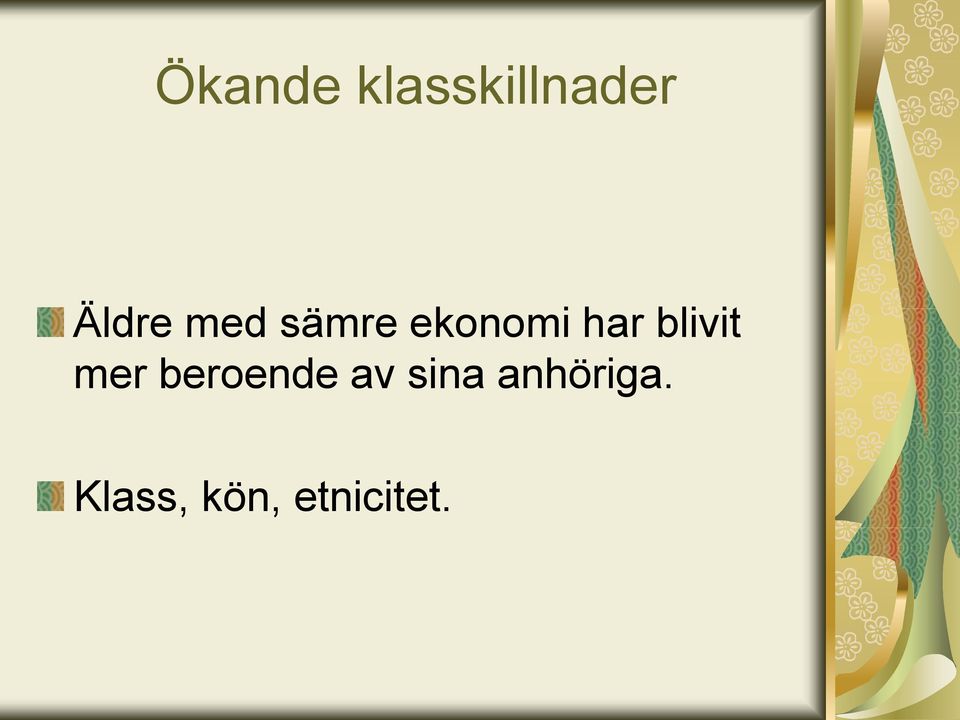 Ökande klasskillnader

Äldre med sämre ekonomi har blivit mer beroende av sina anhöriga.

Klass, kön, etnicitet.